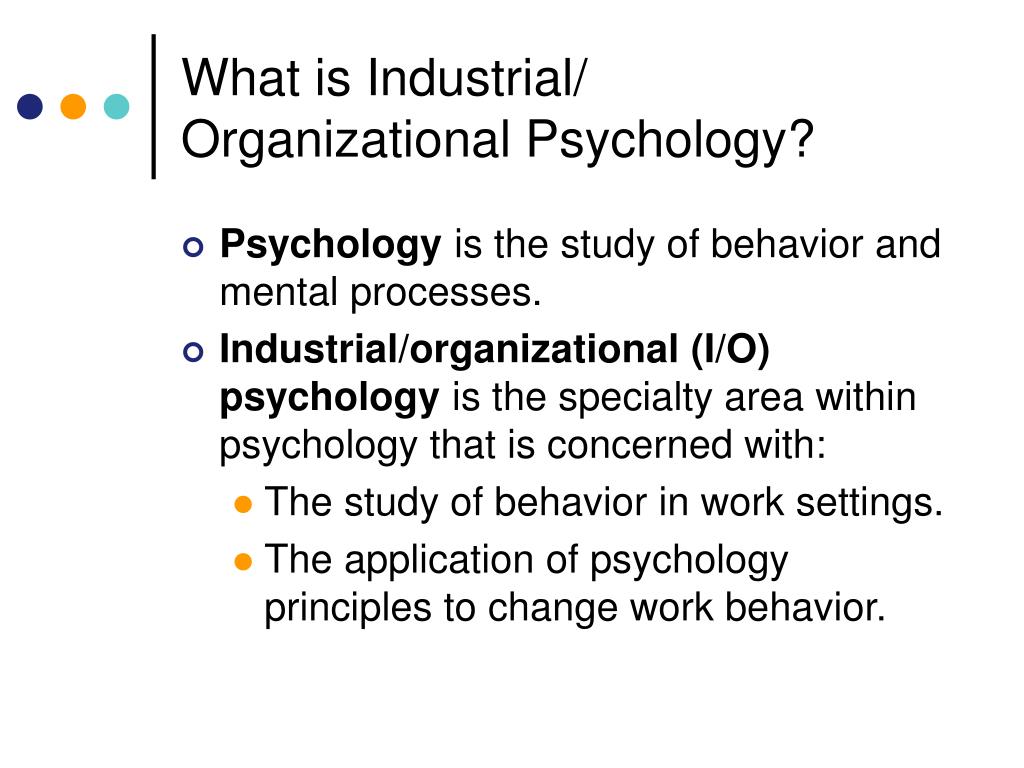 What is Industrial/ Organizational Psychology?

Psychology is the study of behavior and mental processes.

Industrial/organizational (I/O) psychology is the specialty area within psychology that is concerned with:

The study of behavior in work settings.

The application of psychology principles to change work behavior.